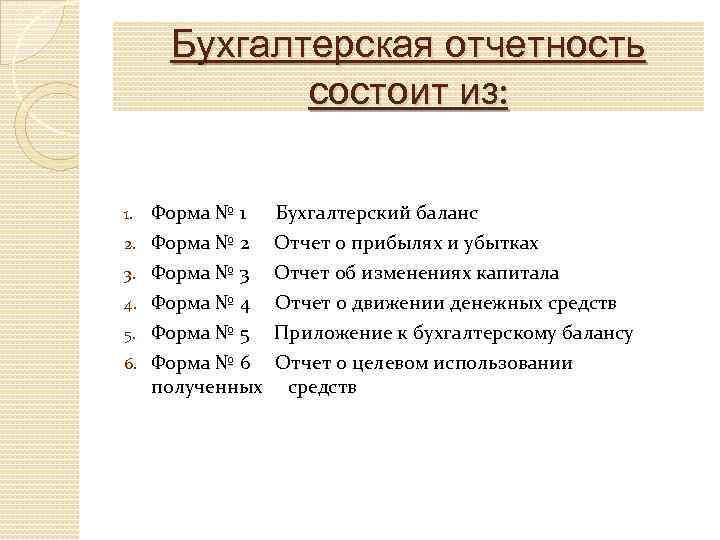 Бухгалтерская отчетность состоит из:

1. Форма № 1 Бухгалтерский баланс
2. Форма № 2 Отчет о прибылях и убытках
3. Форма № 3 Отчет об изменениях капитала
4. Форма № 4 Отчет о движении денежных средств
5. Форма № 5 Приложение к бухгалтерскому балансу
6. Форма № 6 Отчет о целевом использовании полученных средств